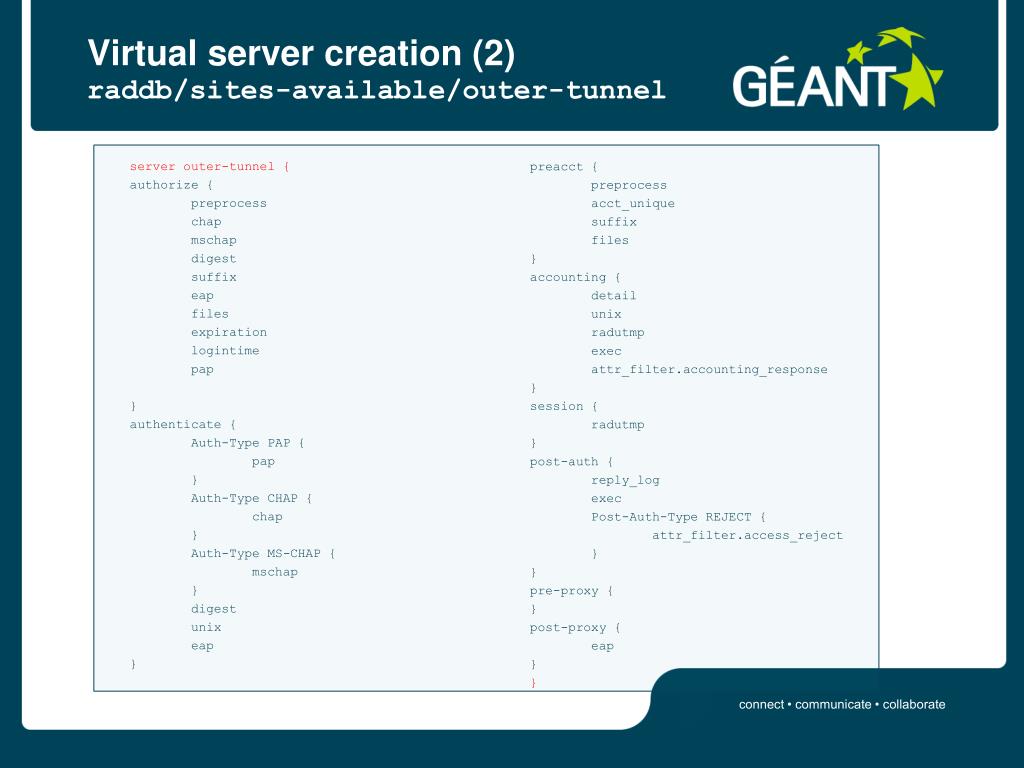 Virtual server creation (2)
raddb/sites-available/outer-tunnel

GÉANT

server outer-tunnel {
authorize {
preprocess
chap
mschap
digest
suffix
eap
files
expiration
logintime
pap

}
authenticate {
Auth-Type PAP {
pap
}
Auth-Type CHAP {
chap
}
Auth-Type MS-CHAP {
mschap
}
digest
unix
eap
}

preacct {
preprocess
acct_unique
suffix
files
}
accounting {
detail
unix
radutmp
exec
attr_filter.accounting_response
}
session {
radutmp
}
post-auth {
reply_log
exec
Post-Auth-Type REJECT {
attr_filter.access_reject
}
}
pre-proxy {
}
post-proxy {
eap
}
}

connect • communicate • collaborate